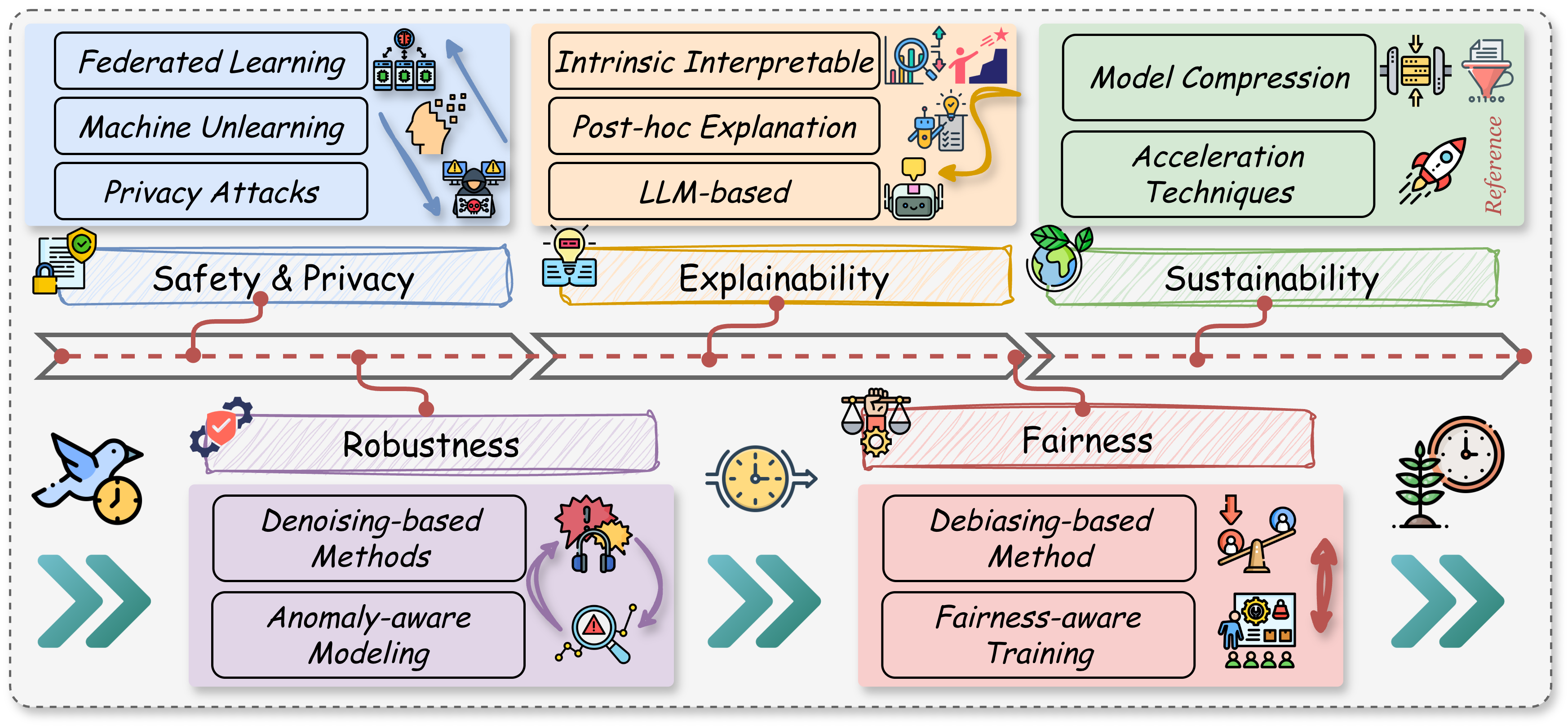 Federated Learning

Machine Unlearning

Privacy Attacks

Intrinsic Interpretable

Post-hoc Explanation

LLM-based

Model Compression

Acceleration Techniques

Reference

Safety & Privacy

Explainability

Sustainability

Robustness

Fairness

Denoising-based Methods

Anomaly-aware Modeling

Debiasing-based Method

Fairness-aware Training